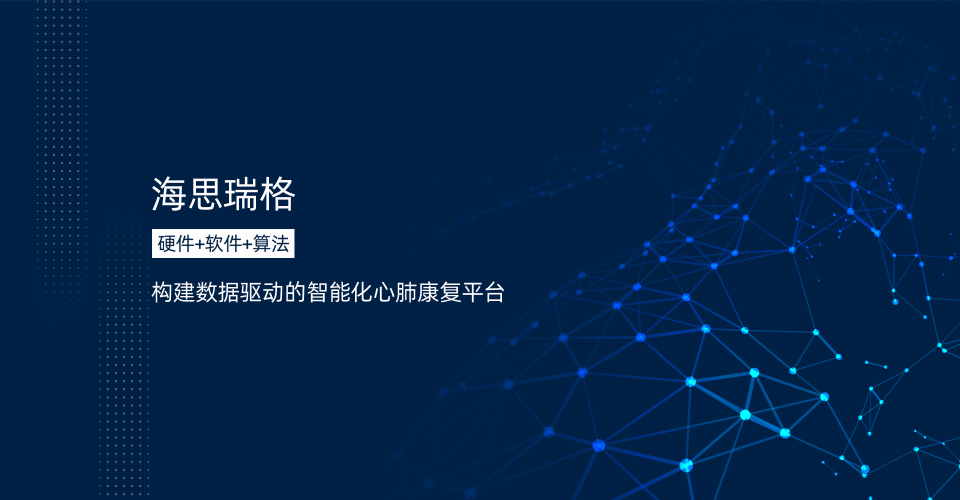 海思瑞格

硬件+软件+算法

构建数据驱动的智能化心肺康复平台